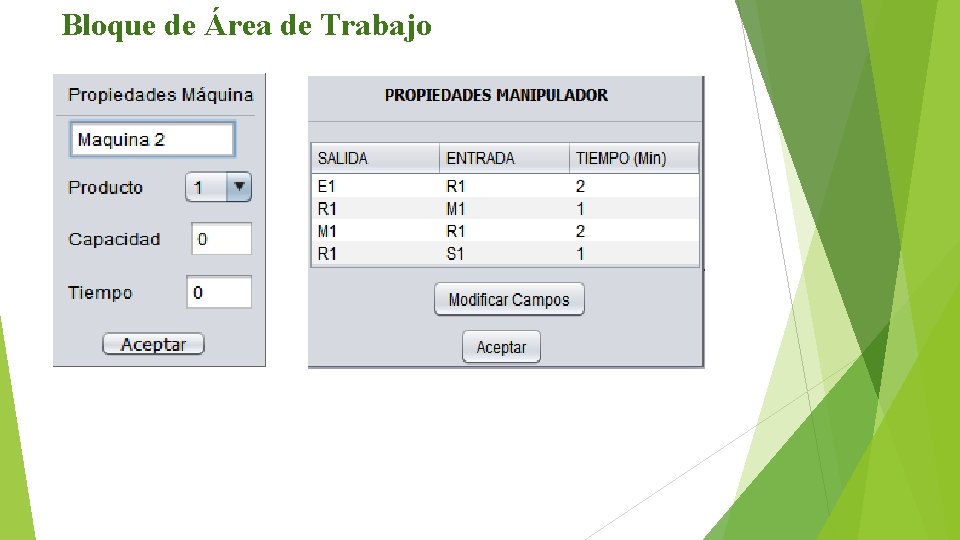 Bloque de Área de Trabajo

Propiedades Máquina

Maquina 2

Producto 1

Capacidad 0

Tiempo 0

Aceptar

PROPIEDADES MANIPULADOR

| SALIDA | ENTRADA | TIEMPO (Min) |
|---|---|---|
| E1 | R1 | 2 |
| R1 | M1 | 1 |
| M1 | R1 | 2 |
| R1 | S1 | 1 |

Modificar Campos

Aceptar